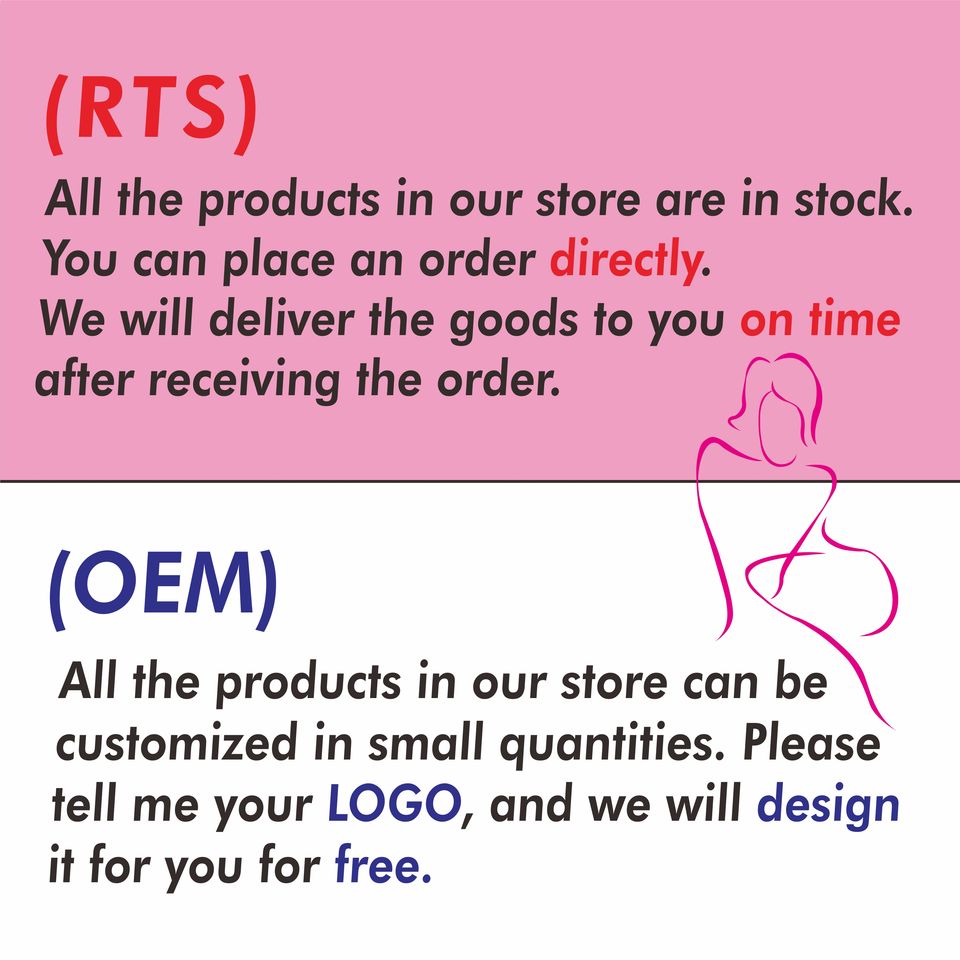 (RTS)

All the products in our store are in stock. You can place an order directly. We will deliver the goods to you on time after receiving the order.

(OEM)

All the products in our store can be customized in small quantities. Please tell me your LOGO, and we will design it for you for free.